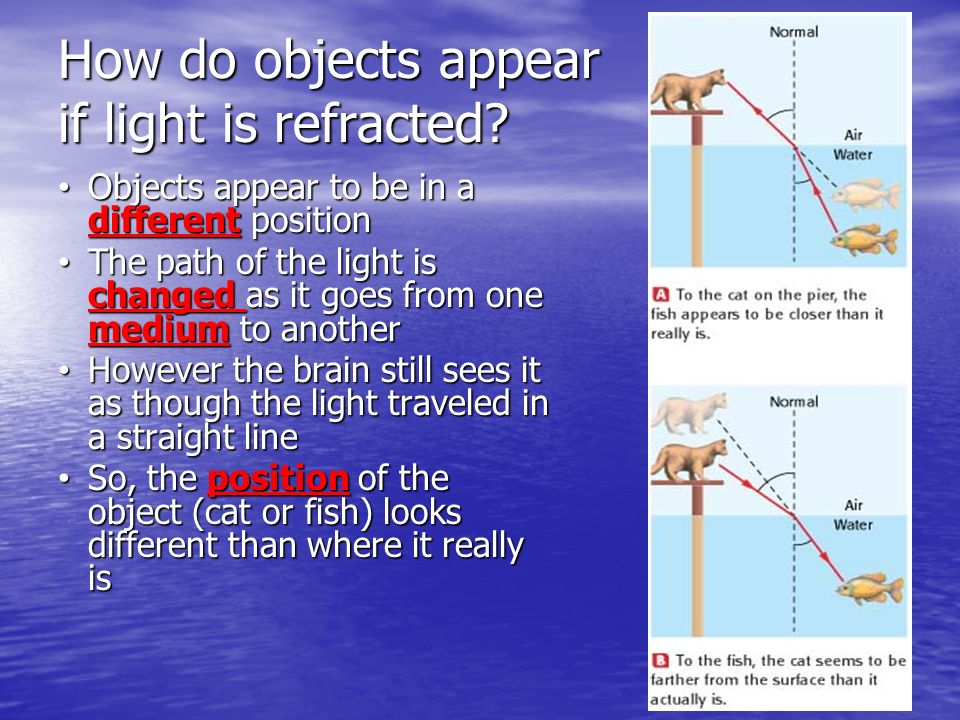 How do objects appear if light is refracted?

• Objects appear to be in a different position
• The path of the light is changed as it goes from one medium to another
• However the brain still sees it as though the light traveled in a straight line
• So, the position of the object (cat or fish) looks different than where it really is

Normal
Air
Water

A To the cat on the pier, the fish appears to be closer than it really is.

Normal
Air
Water

B To the fish, the cat seems to be farther from the surface than it actually is.